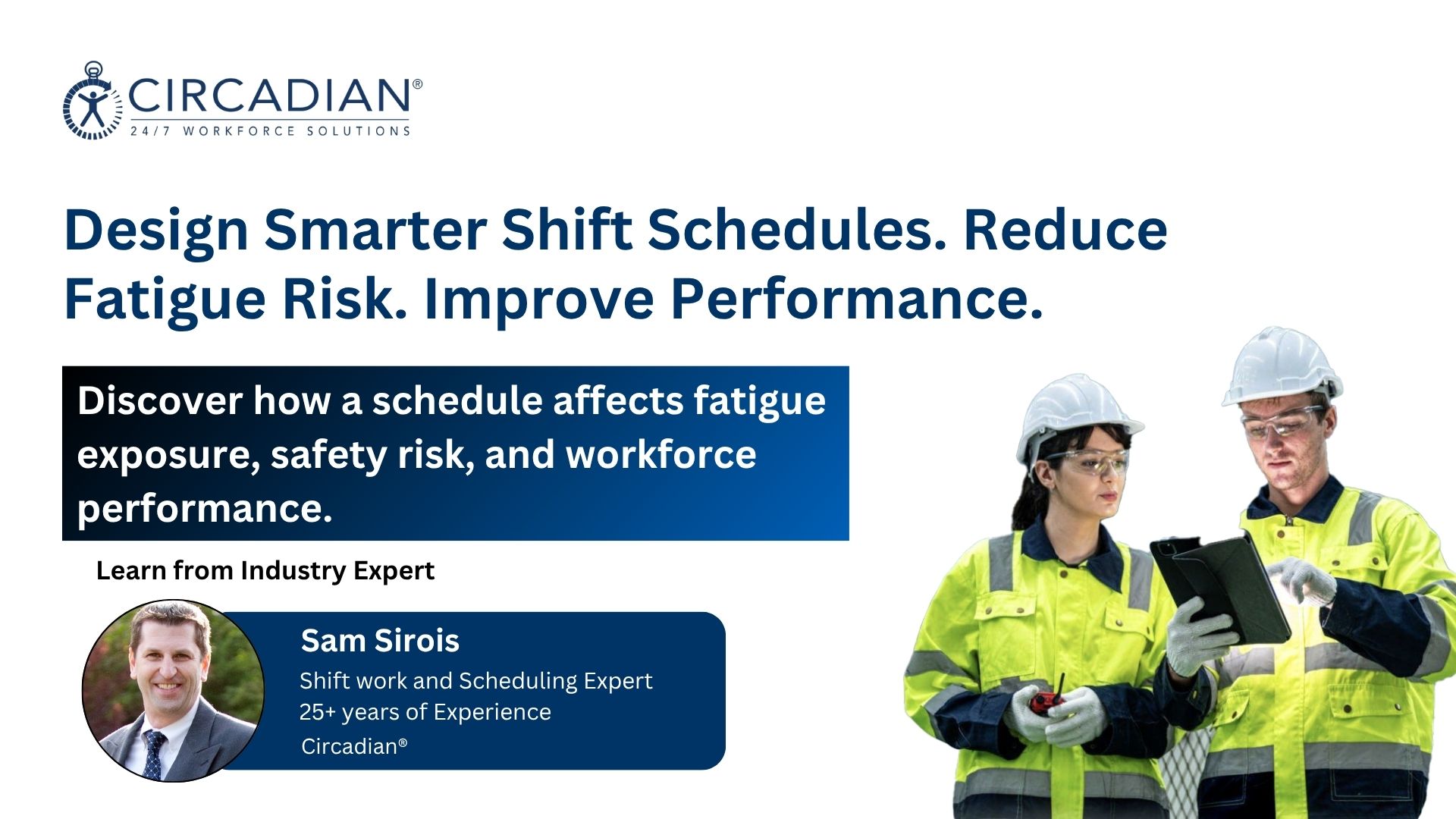 CIRCADIAN®
24/7 WORKFORCE SOLUTIONS

Design Smarter Shift Schedules. Reduce Fatigue Risk. Improve Performance.

Discover how a schedule affects fatigue exposure, safety risk, and workforce performance.

Learn from Industry Expert

Sam Sirois
Shift work and Scheduling Expert
25+ years of Experience
Circadian®